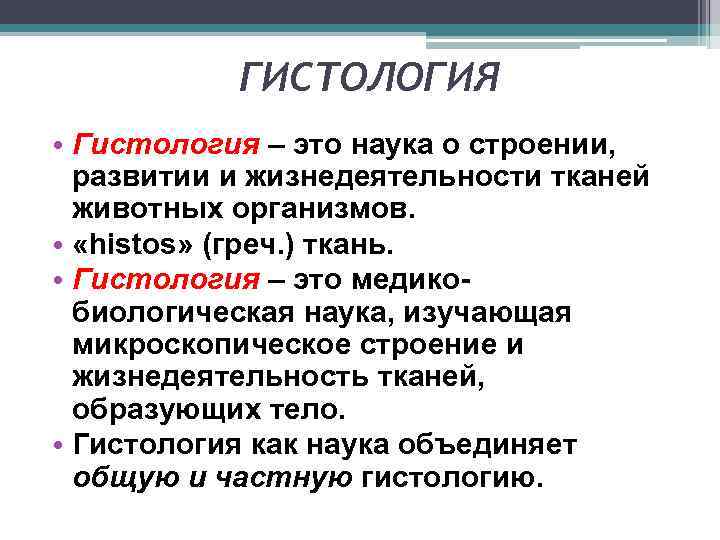 ГИСТОЛОГИЯ

• Гистология – это наука о строении, развитии и жизнедеятельности тканей животных организмов.
• «histos» (греч.) ткань.
• Гистология – это медико-биологическая наука, изучающая микроскопическое строение и жизнедеятельность тканей, образующих тело.
• Гистология как наука объединяет общую и частную гистологию.